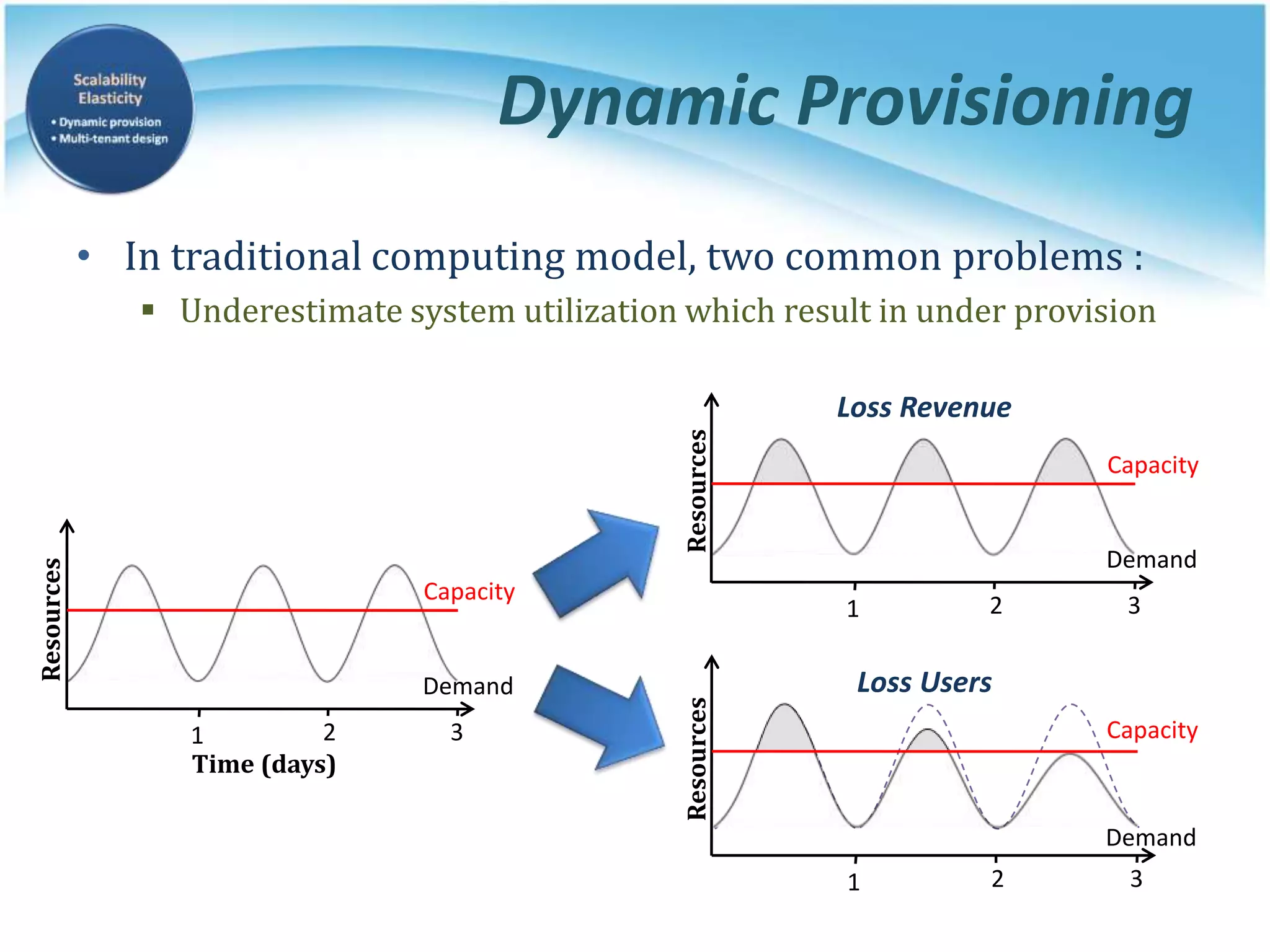 Scalability
Elasticity
• Dynamic provision
• Multi-tenant design

Dynamic Provisioning

• In traditional computing model, two common problems :
 ▪ Underestimate system utilization which result in under provision

Resources
Capacity
Demand
1
2
3
Time (days)

Loss Revenue
Resources
Capacity
Demand
1
2
3

Loss Users
Resources
Capacity
Demand
1
2
3